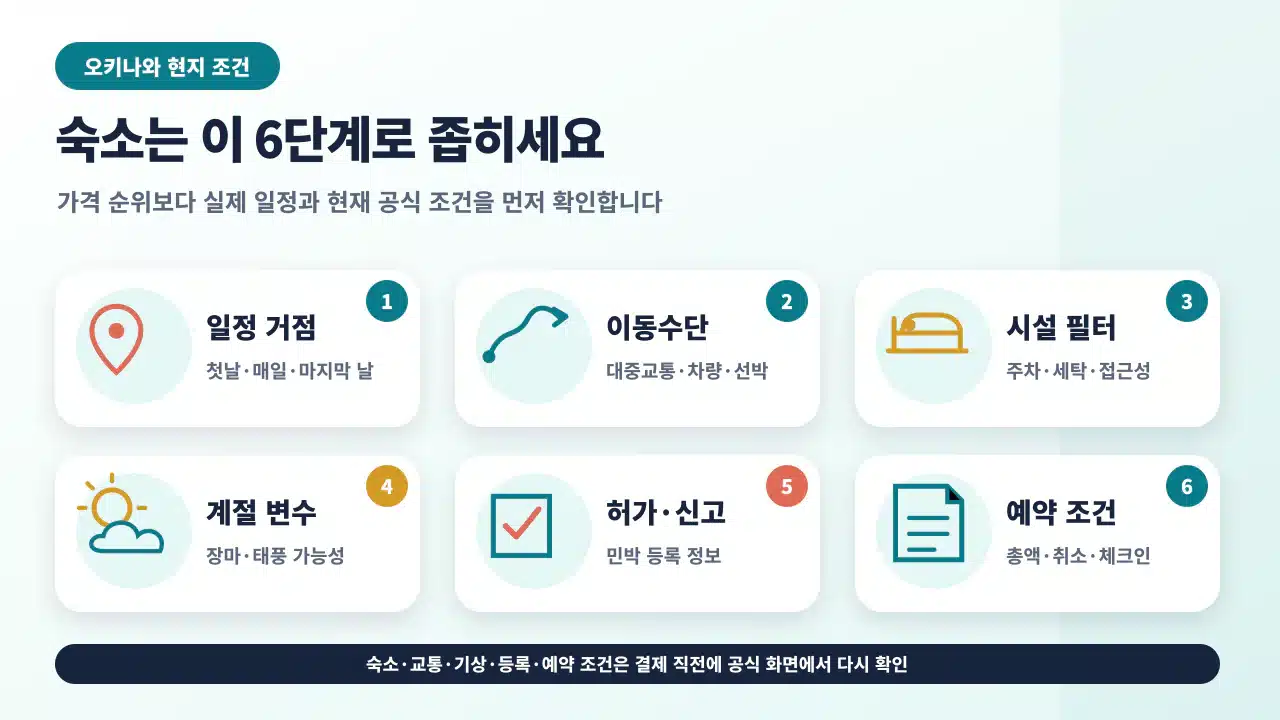 오키나와 현지 조건

숙소는 이 6단계로 좁히세요

가격 순위보다 실제 일정과 현재 공식 조건을 먼저 확인합니다

1
일정 거점
첫날·매일·마지막 날

2
이동수단
대중교통·차량·선박

3
시설 필터
주차·세탁·접근성

4
계절 변수
장마·태풍 가능성

5
허가·신고
민박 등록 정보

6
예약 조건
총액·취소·체크인

숙소·교통·기상·등록·예약 조건은 결제 직전에 공식 화면에서 다시 확인